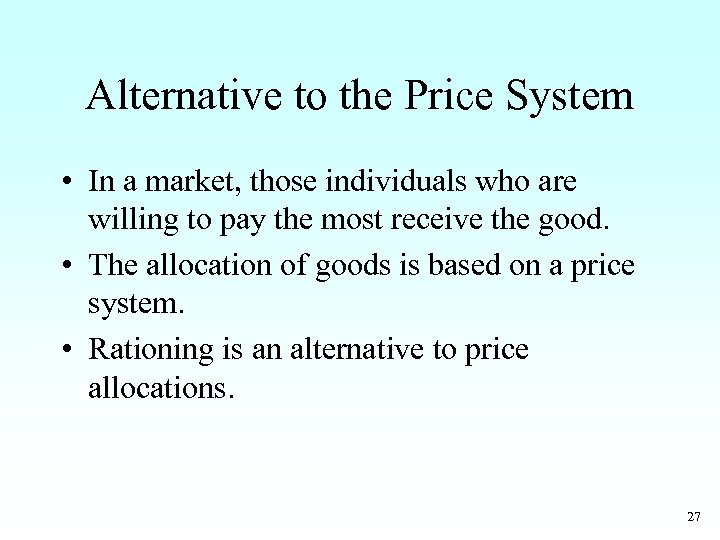 Alternative to the Price System

• In a market, those individuals who are willing to pay the most receive the good.

• The allocation of goods is based on a price system.

• Rationing is an alternative to price allocations.

27